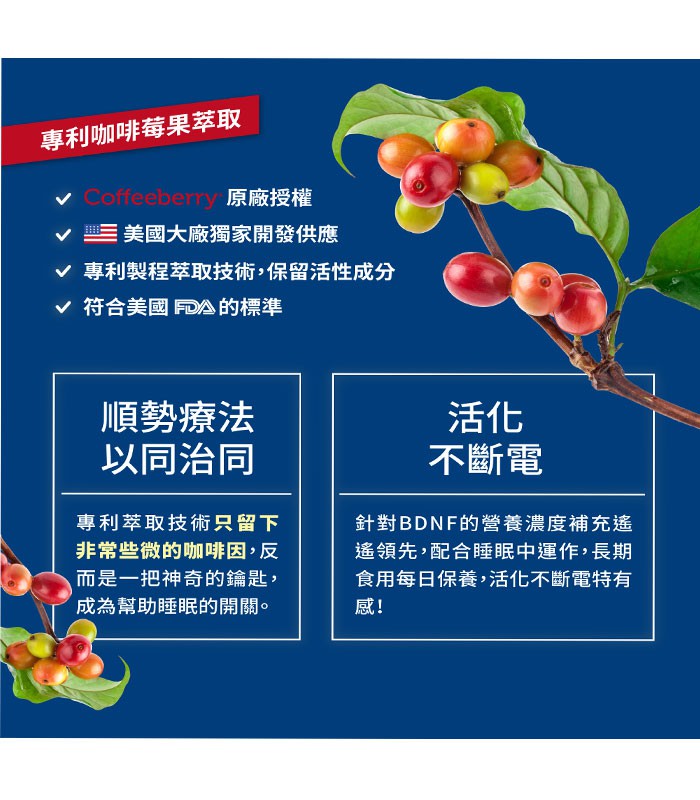 專利咖啡莓果萃取

✓ Coffeeberry 原廠授權
✓ 美國大廠獨家開發供應
✓ 專利製程萃取技術，保留活性成分
✓ 符合美國 FDA 的標準

順勢療法
以同治同

專利萃取技術只留下非常些微的咖啡因，反而是一把神奇的鑰匙，成為幫助睡眠的開關。

活化
不斷電

針對BDNF的營養濃度補充遙遙領先，配合睡眠中運作，長期食用每日保養，活化不斷電特有感！